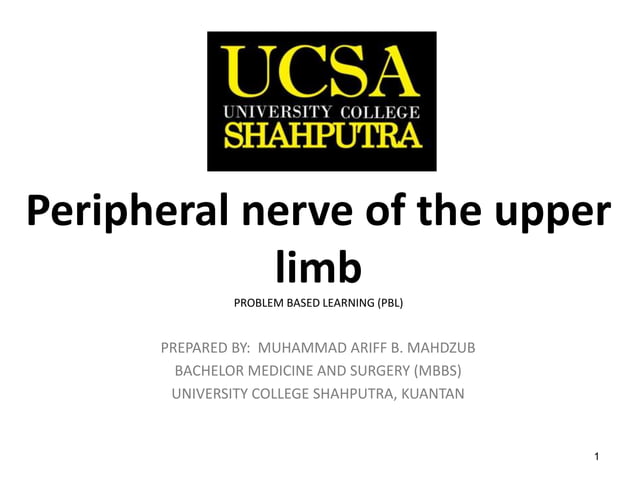 UCSA
UNIVERSITY COLLEGE
SHAHPUTRA

Peripheral nerve of the upper limb
PROBLEM BASED LEARNING (PBL)

PREPARED BY: MUHAMMAD ARIFF B. MAHDZUB
BACHELOR MEDICINE AND SURGERY (MBBS)
UNIVERSITY COLLEGE SHAHPUTRA, KUANTAN

1